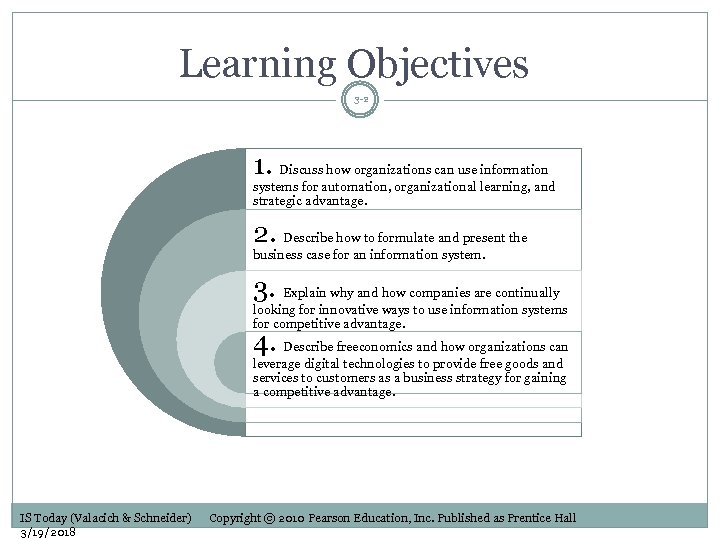 Learning Objectives

3-2

1. Discuss how organizations can use information systems for automation, organizational learning, and strategic advantage.

2. Describe how to formulate and present the business case for an information system.

3. Explain why and how companies are continually looking for innovative ways to use information systems for competitive advantage.

4. Describe freeconomics and how organizations can leverage digital technologies to provide free goods and services to customers as a business strategy for gaining a competitive advantage.

IS Today (Valacich & Schneider) Copyright © 2010 Pearson Education, Inc. Published as Prentice Hall

3/19/2018